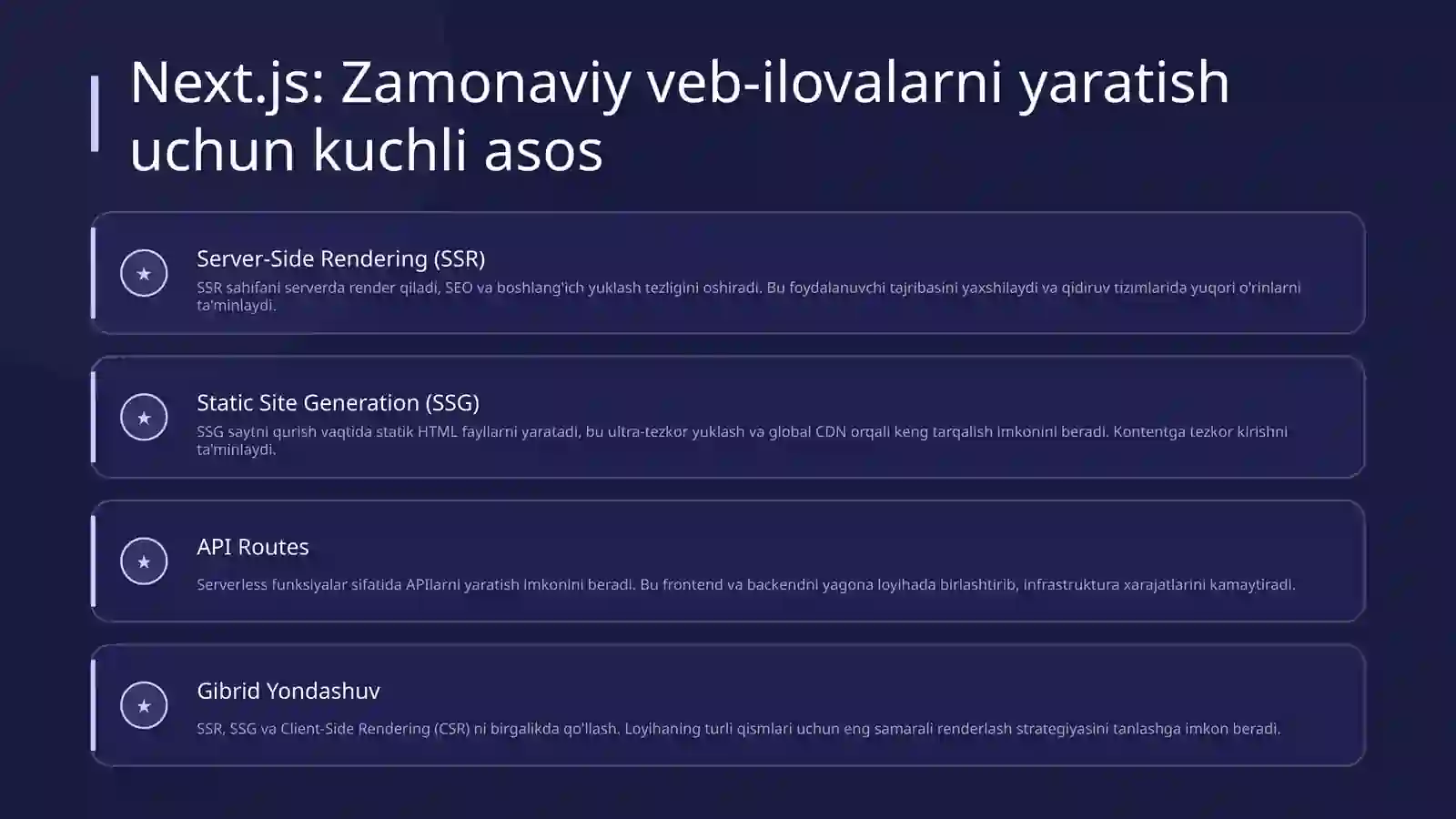 Next.js: Zamonaviy veb-ilovalarni yaratish uchun kuchli asos

Server-Side Rendering (SSR)

SSR sahifani serverda render qiladi, SEO va boshlang'ich yuklash tezligini oshiradi. Bu foydalanuvchi tajribasini yaxshilaydi va qidiruv tizimlarida yuqori o'rinlarni ta'minlaydi.

Static Site Generation (SSG)

SSG saytni qurish vaqtida statik HTML fayllarni yaratadi, bu ultra-tezkor yuklash va global CDN orqali keng tarqalish imkonini beradi. Kontentga tezkor kirishni ta'minlaydi.

API Routes

Serverless funksiyalar sifatida APIlarni yaratish imkonini beradi. Bu frontend va backendni yagona loyihada birlashtirib, infrastruktura xarajatlarini kamaytiradi.

Gibrid Yondashuv

SSR, SSG va Client-Side Rendering (CSR) ni birgalikda qo'llash. Loyihaning turli qismlari uchun eng samarali renderlash strategiyasini tanlashga imkon beradi.